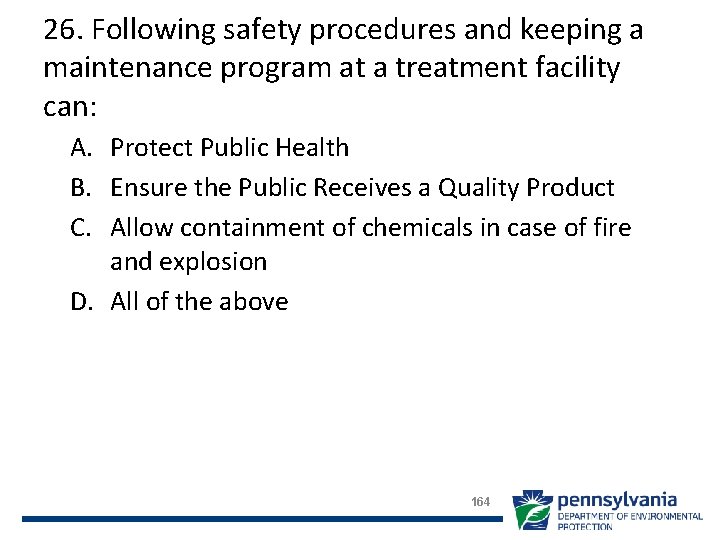 26. Following safety procedures and keeping a maintenance program at a treatment facility can:

A. Protect Public Health
B. Ensure the Public Receives a Quality Product
C. Allow containment of chemicals in case of fire and explosion
D. All of the above

164

pennsylvania
DEPARTMENT OF ENVIRONMENTAL PROTECTION